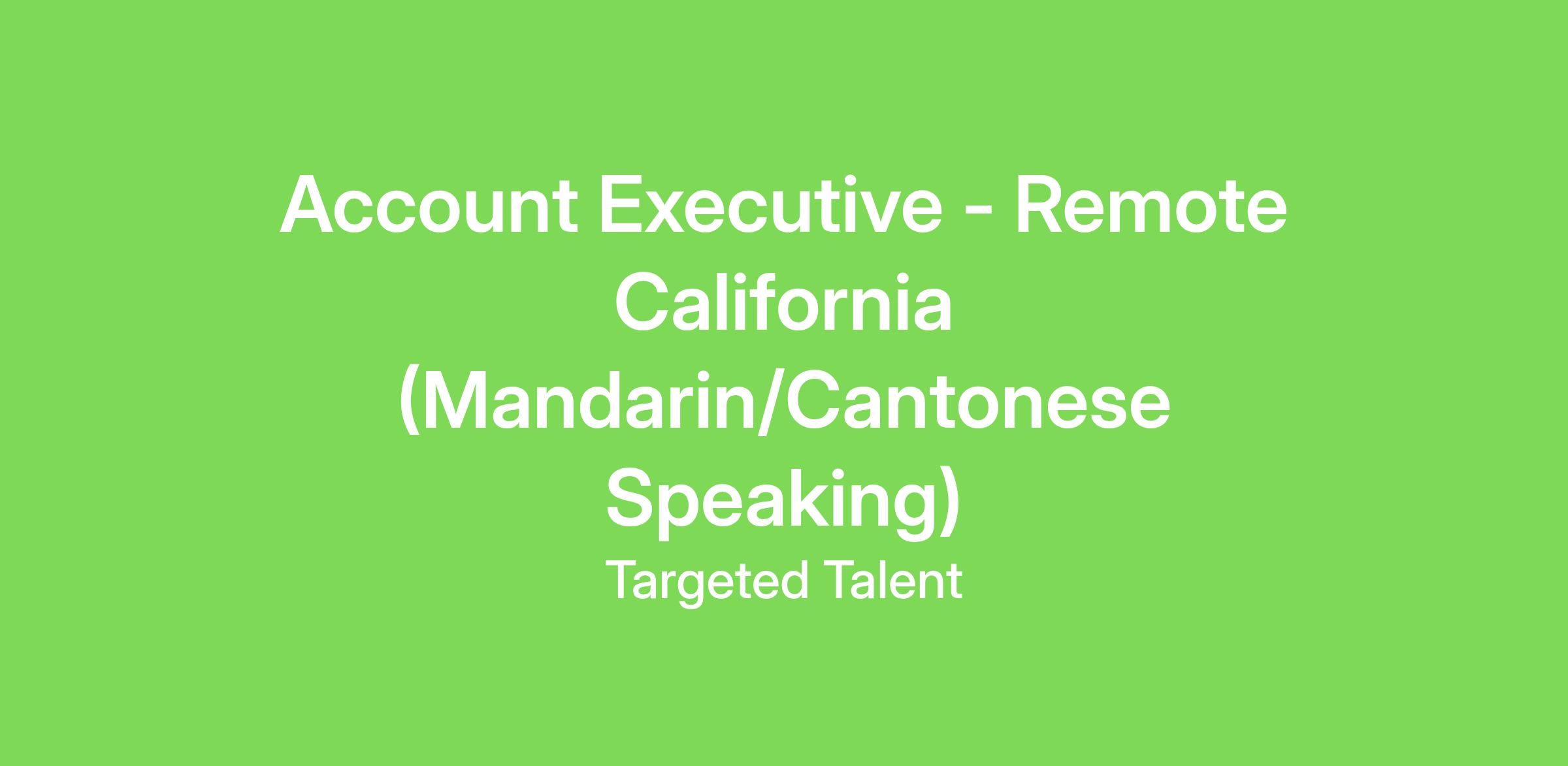 Account Executive - Remote California (Mandarin/Cantonese Speaking)

Targeted Talent